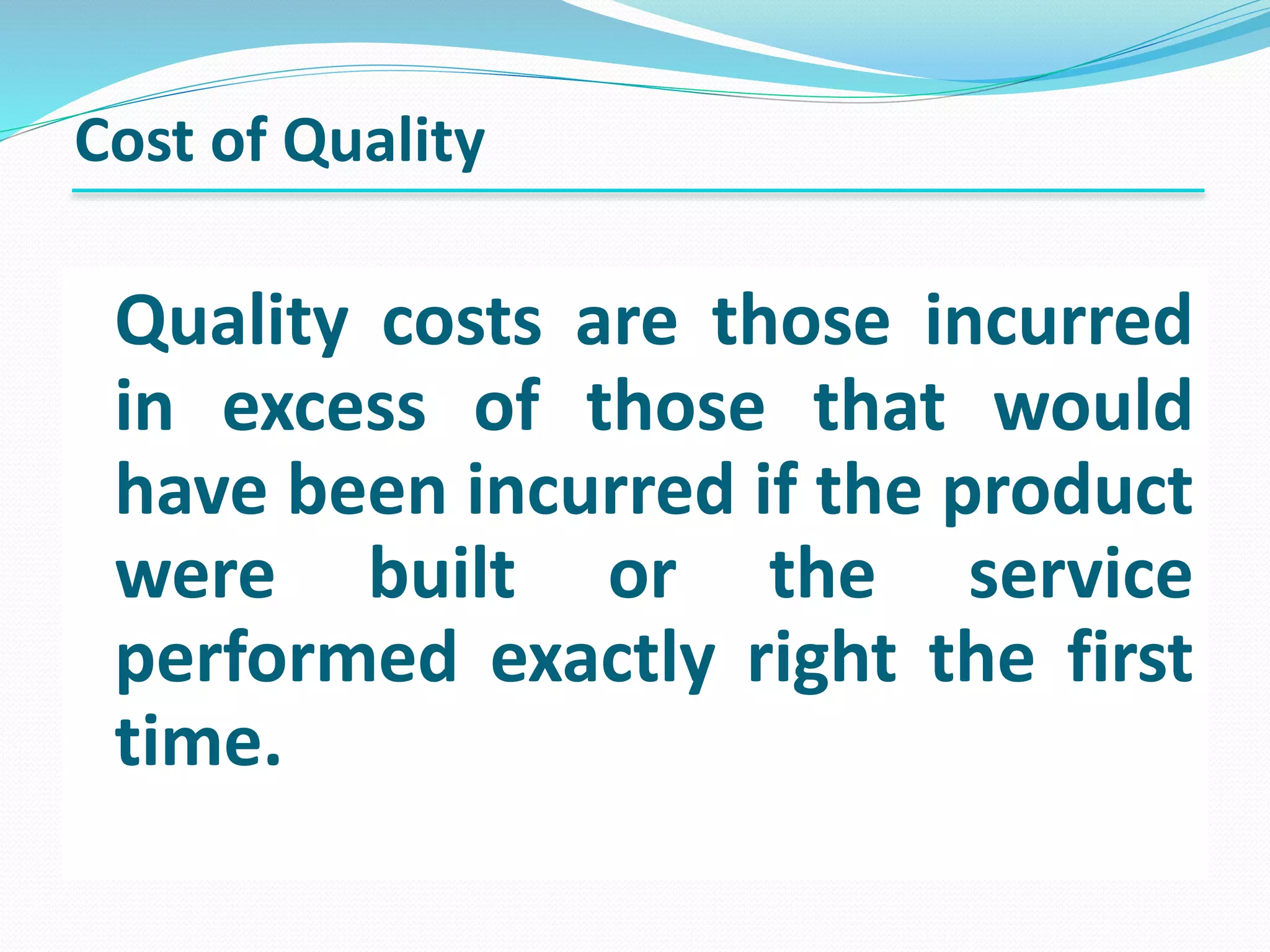 Cost of Quality

Quality costs are those incurred in excess of those that would have been incurred if the product were built or the service performed exactly right the first time.